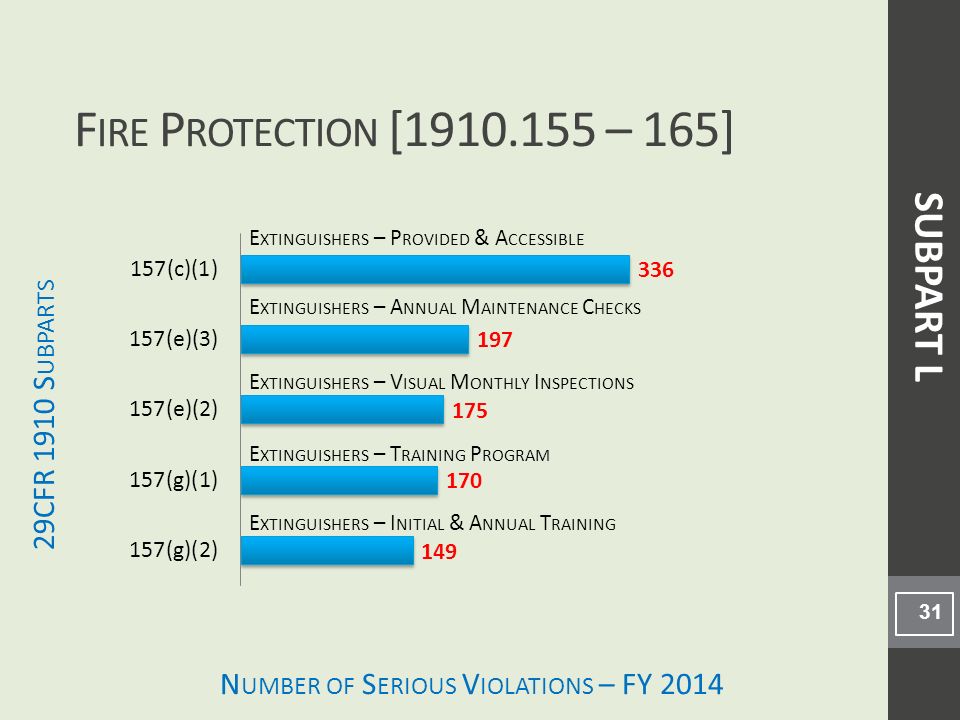 Fire Protection [1910.155 – 165]

29CFR 1910 Subparts

Extinguishers – Provided & Accessible
157(c)(1) 336

Extinguishers – Annual Maintenance Checks
157(e)(3) 197

Extinguishers – Visual Monthly Inspections
157(e)(2) 175

Extinguishers – Training Program
157(g)(1) 170

Extinguishers – Initial & Annual Training
157(g)(2) 149

Number of Serious Violations – FY 2014

SUBPART L

31